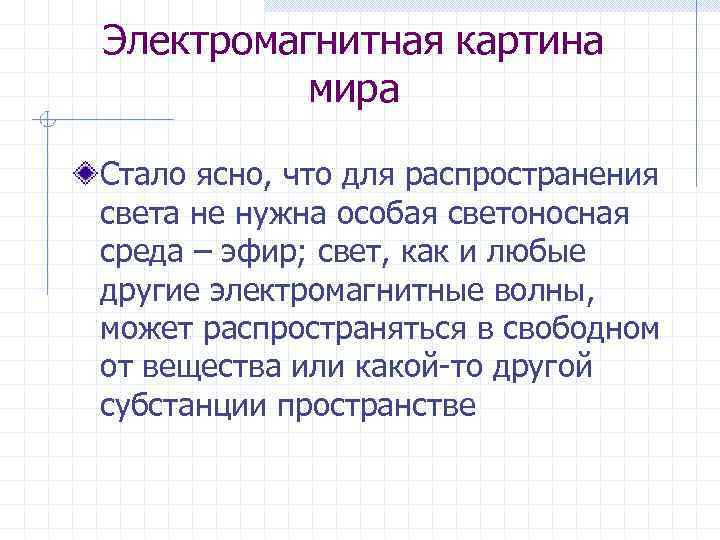 Электромагнитная картина мира

Стало ясно, что для распространения света не нужна особая светоносная среда – эфир; свет, как и любые другие электромагнитные волны, может распространяться в свободном от вещества или какой-то другой субстанции пространстве